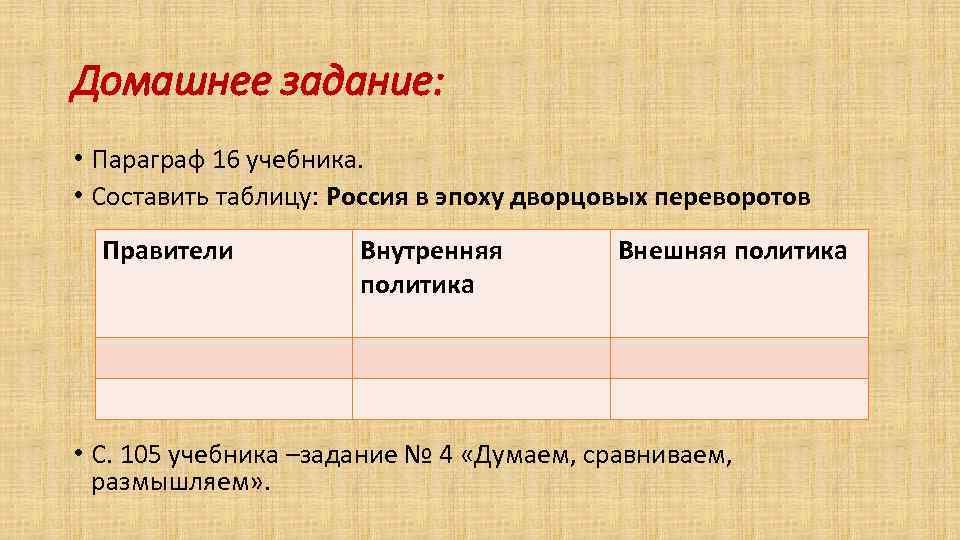 Домашнее задание:

• Параграф 16 учебника.
• Составить таблицу: Россия в эпоху дворцовых переворотов

| Правители | Внутренняя политика | Внешняя политика |
|---|---|---|
| | | |
| | | |

• С. 105 учебника –задание № 4 «Думаем, сравниваем, размышляем».